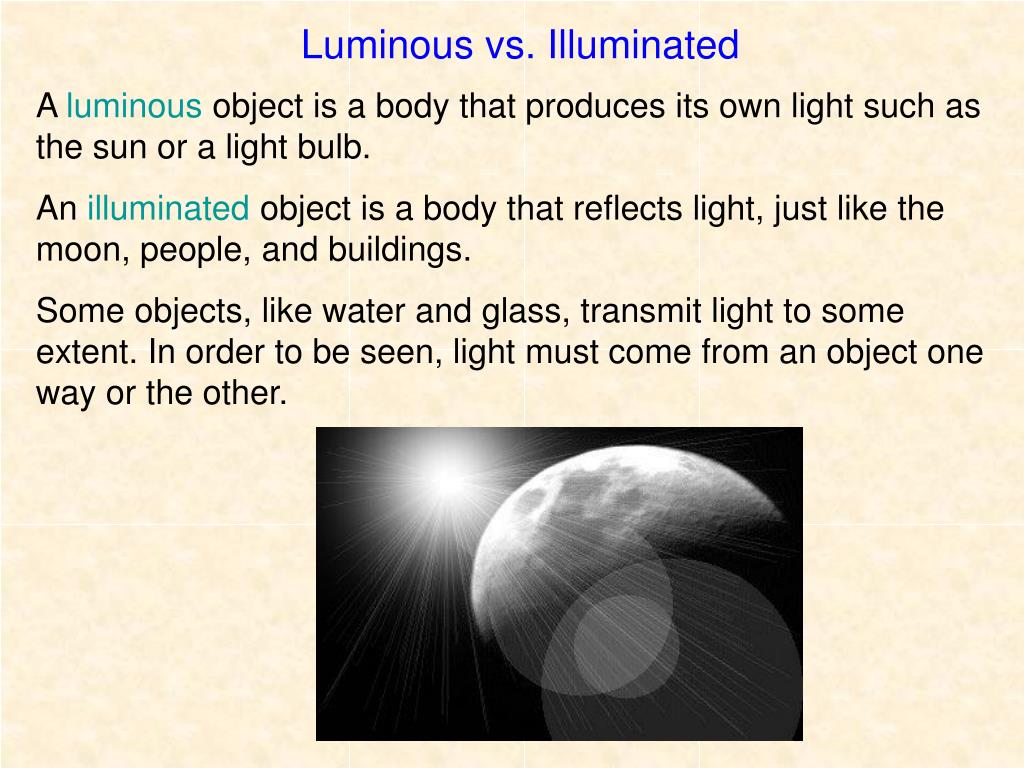 Luminous vs. Illuminated

A luminous object is a body that produces its own light such as the sun or a light bulb.

An illuminated object is a body that reflects light, just like the moon, people, and buildings.

Some objects, like water and glass, transmit light to some extent. In order to be seen, light must come from an object one way or the other.